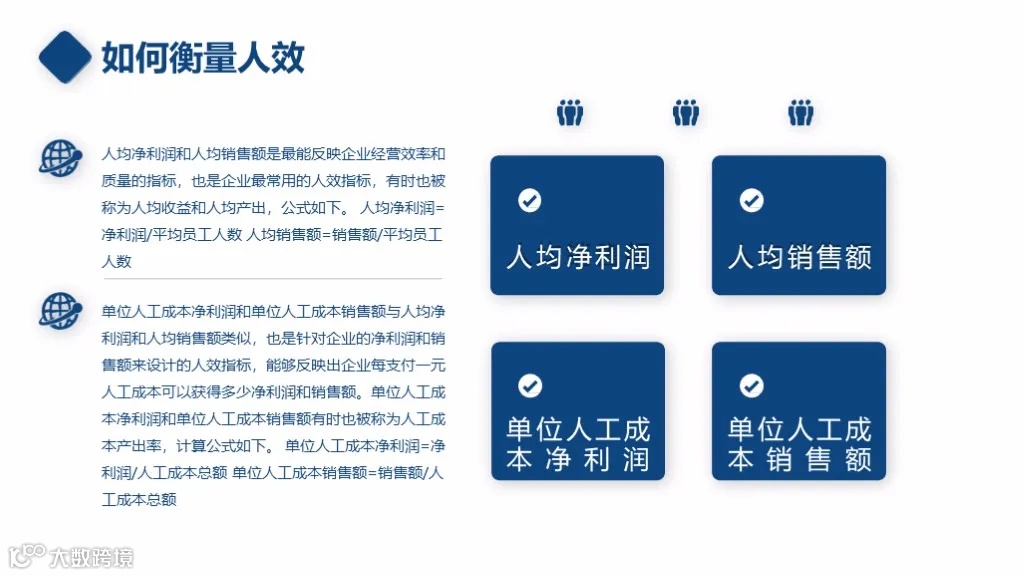 如何衡量人效

人均净利润和人均销售额是最能反映企业经营效率和质量的指标，也是企业最常用的人效指标，有时也被称为人均收益和人均产出，公式如下。 人均净利润=净利润/平均员工人数 人均销售额=销售额/平均员工人数

单位人工成本净利润和单位人工成本销售额与人均净利润和人均销售额类似，也是针对企业的净利润和销售额来设计的人效指标，能够反映出企业每支付一元人工成本可以获得多少净利润和销售额。单位人工成本净利润和单位人工成本销售额有时也被称为人工成本产出率，计算公式如下。 单位人工成本净利润=净利润/人工成本总额 单位人工成本销售额=销售额/人工成本总额

人均净利润

人均销售额

单位人工成本净利润

单位人工成本销售额

大数跨境